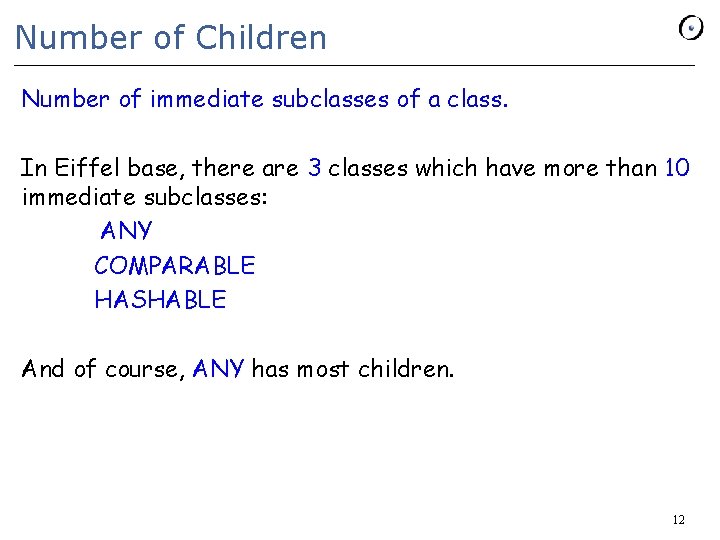 Number of Children

Number of immediate subclasses of a class.

In Eiffel base, there are 3 classes which have more than 10 immediate subclasses:

ANY
COMPARABLE
HASHABLE

And of course, ANY has most children.

12